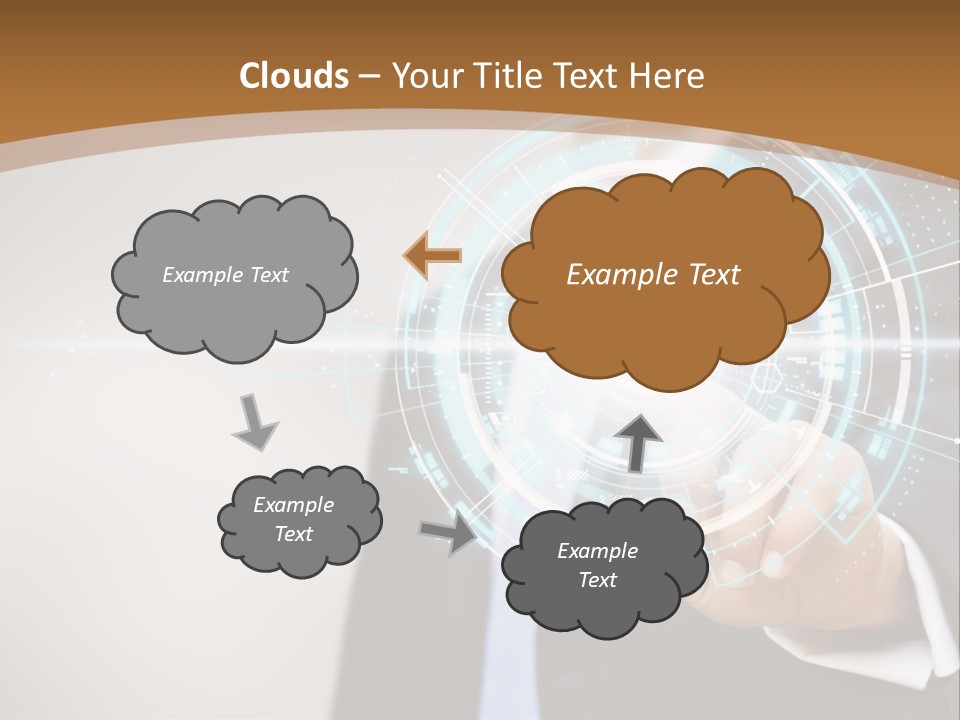 Clouds – Your Title Text Here

Example Text

Example Text

Example Text

Example Text